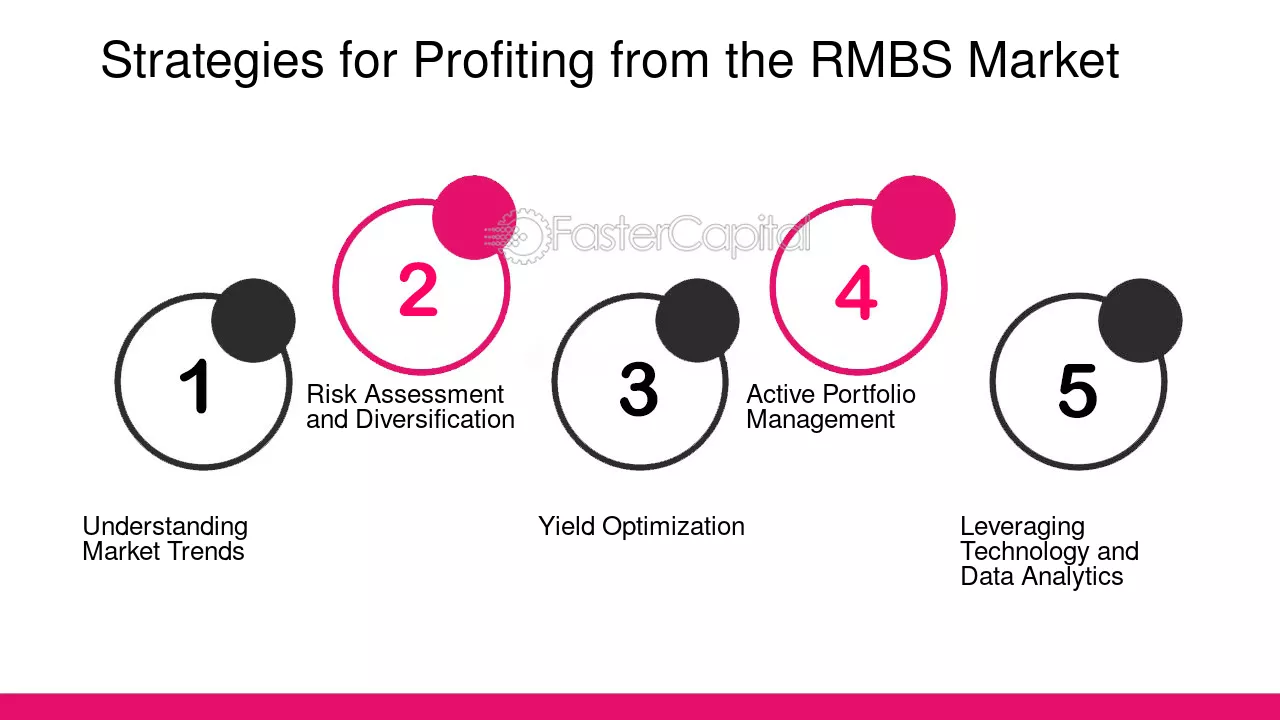 Strategies for Profiting from the RMBS Market

1

Understanding Market Trends

2

Risk Assessment and Diversification

3

Yield Optimization

4

Active Portfolio Management

5

Leveraging Technology and Data Analytics

FasterCapital